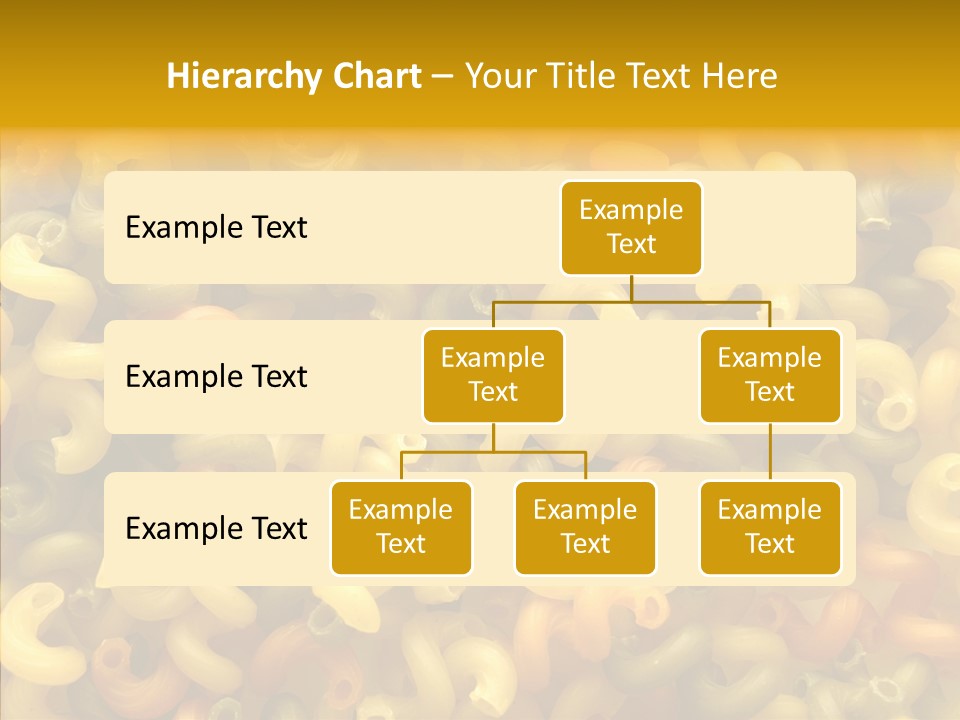 Hierarchy Chart – Your Title Text Here

Example Text

Example Text

Example Text

Example Text

Example Text

Example Text

Example Text

Example Text

Example Text